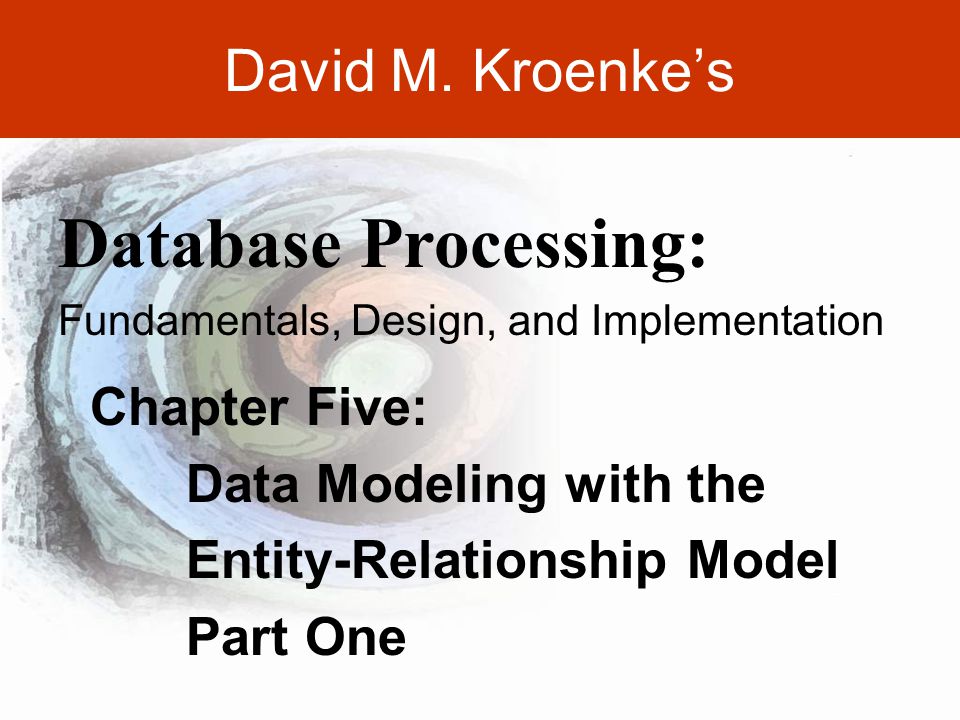 David M. Kroenke’s

Database Processing:

Fundamentals, Design, and Implementation

Chapter Five:

Data Modeling with the Entity-Relationship Model Part One